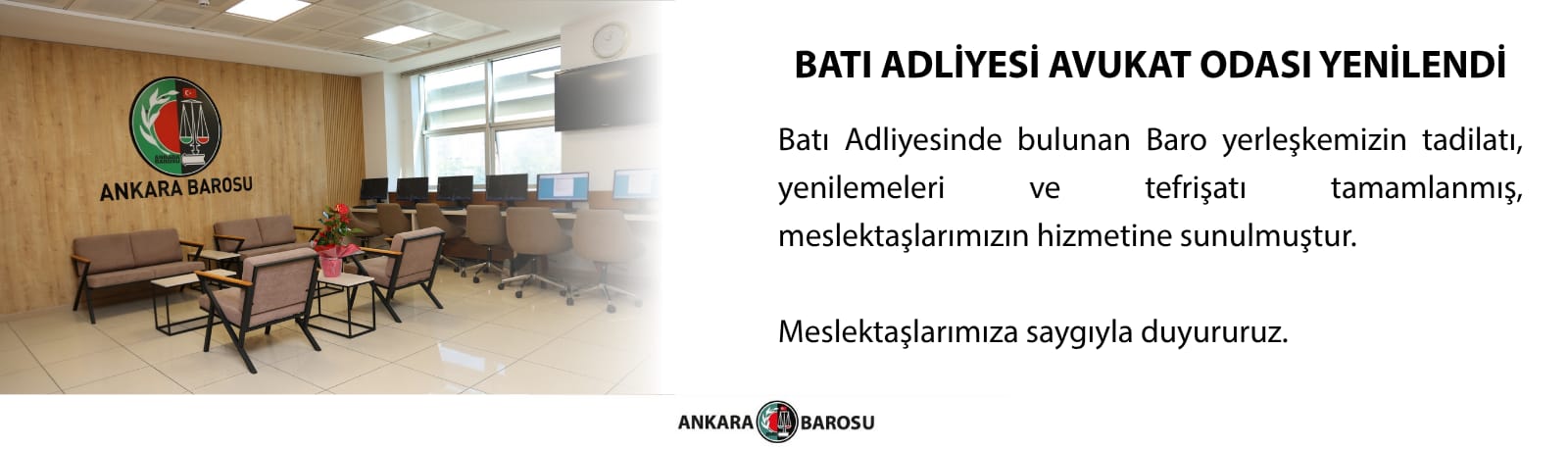 ANKARA BAROSU

BATI ADLİYESİ AVUKAT ODASI YENİLENDİ

Batı Adliyesinde bulunan Baro yerleşkemizin tadilatı, yenilemeleri ve tefrişatı tamamlanmış, meslektaşlarımızın hizmetine sunulmuştur.

Meslektaşlarımıza saygıyla duyururuz.

ANKARA BAROSU